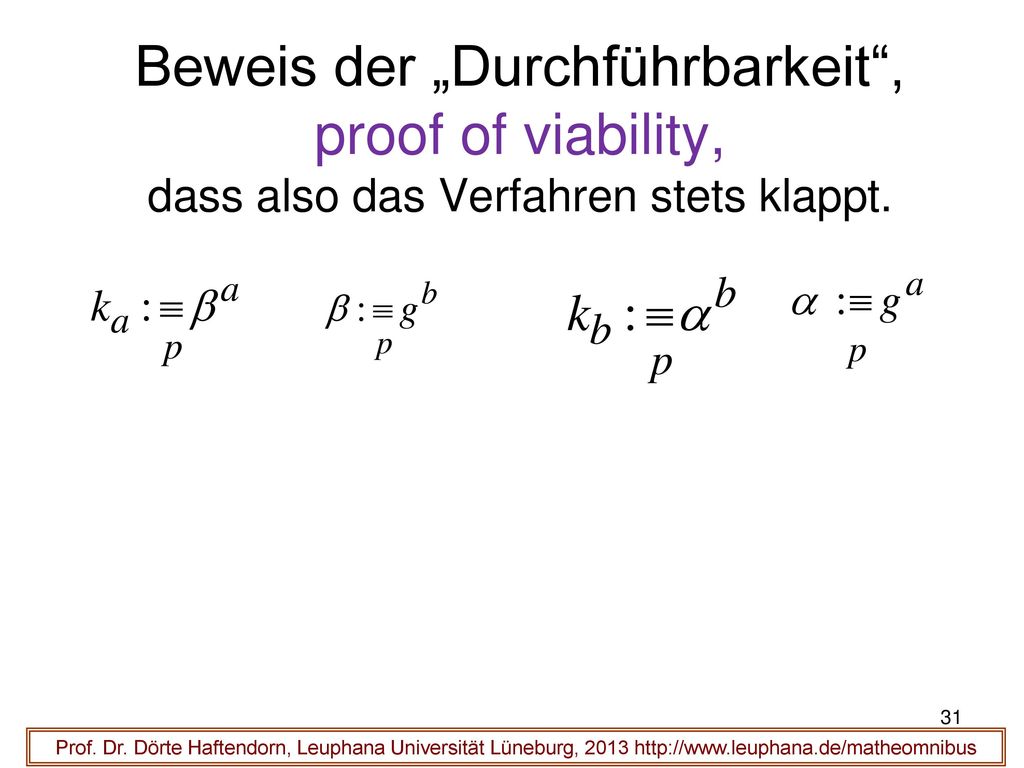 Beweis der „Durchführbarkeit“,
proof of viability,
dass also das Verfahren stets klappt.

$k_a :\underset{p}{\equiv} \beta^a$ $\beta :\underset{p}{\equiv} g^b$ $k_b :\underset{p}{\equiv} \alpha^b$ $\alpha :\underset{p}{\equiv} g^a$

31

Prof. Dr. Dörte Haftendorn, Leuphana Universität Lüneburg, 2013 http://www.leuphana.de/matheomnibus